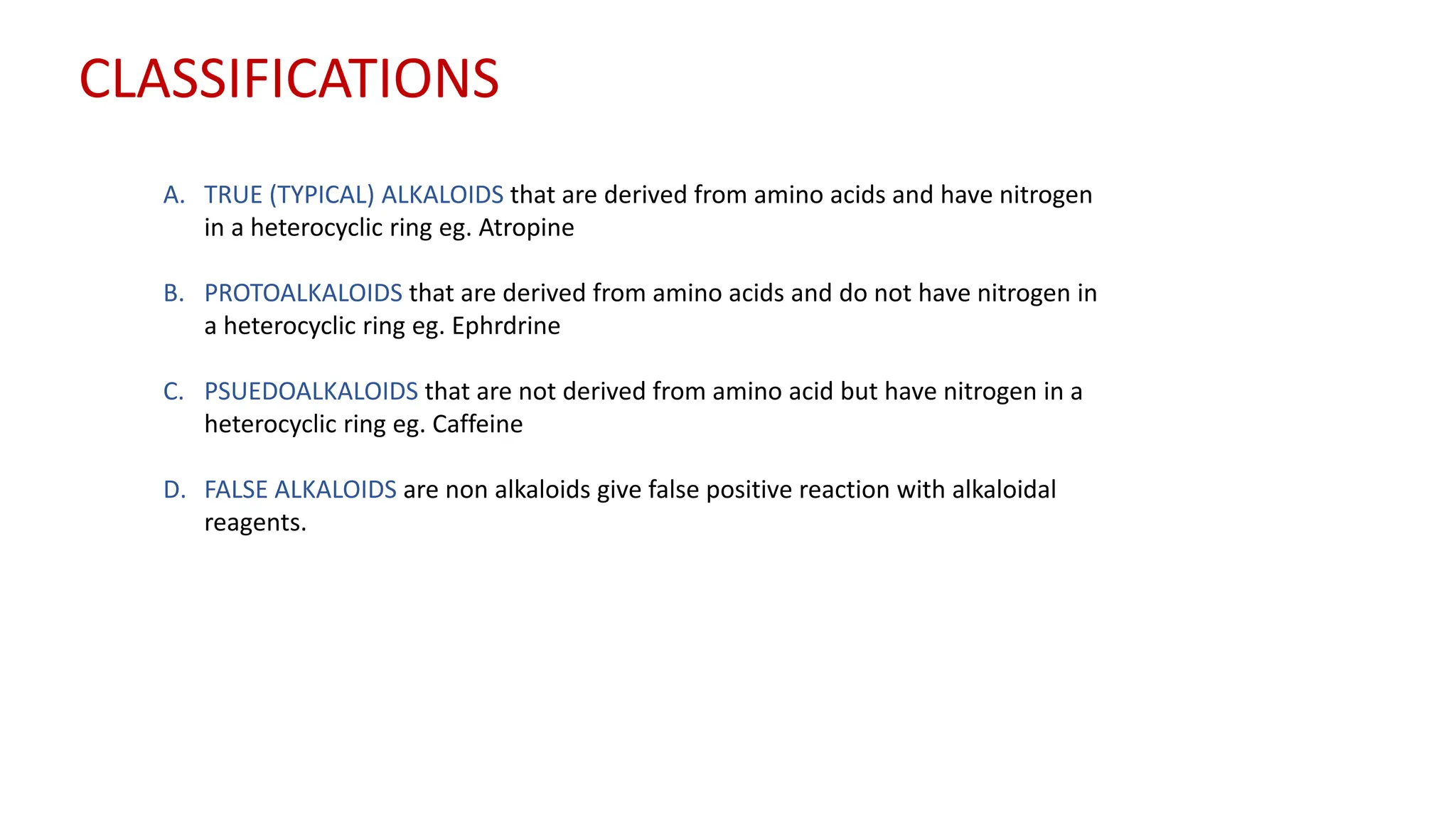 CLASSIFICATIONS

A. TRUE (TYPICAL) ALKALOIDS that are derived from amino acids and have nitrogen in a heterocyclic ring eg. Atropine

B. PROTOALKALOIDS that are derived from amino acids and do not have nitrogen in a heterocyclic ring eg. Ephrdrine

C. PSUEDOALKALOIDS that are not derived from amino acid but have nitrogen in a heterocyclic ring eg. Caffeine

D. FALSE ALKALOIDS are non alkaloids give false positive reaction with alkaloidal reagents.